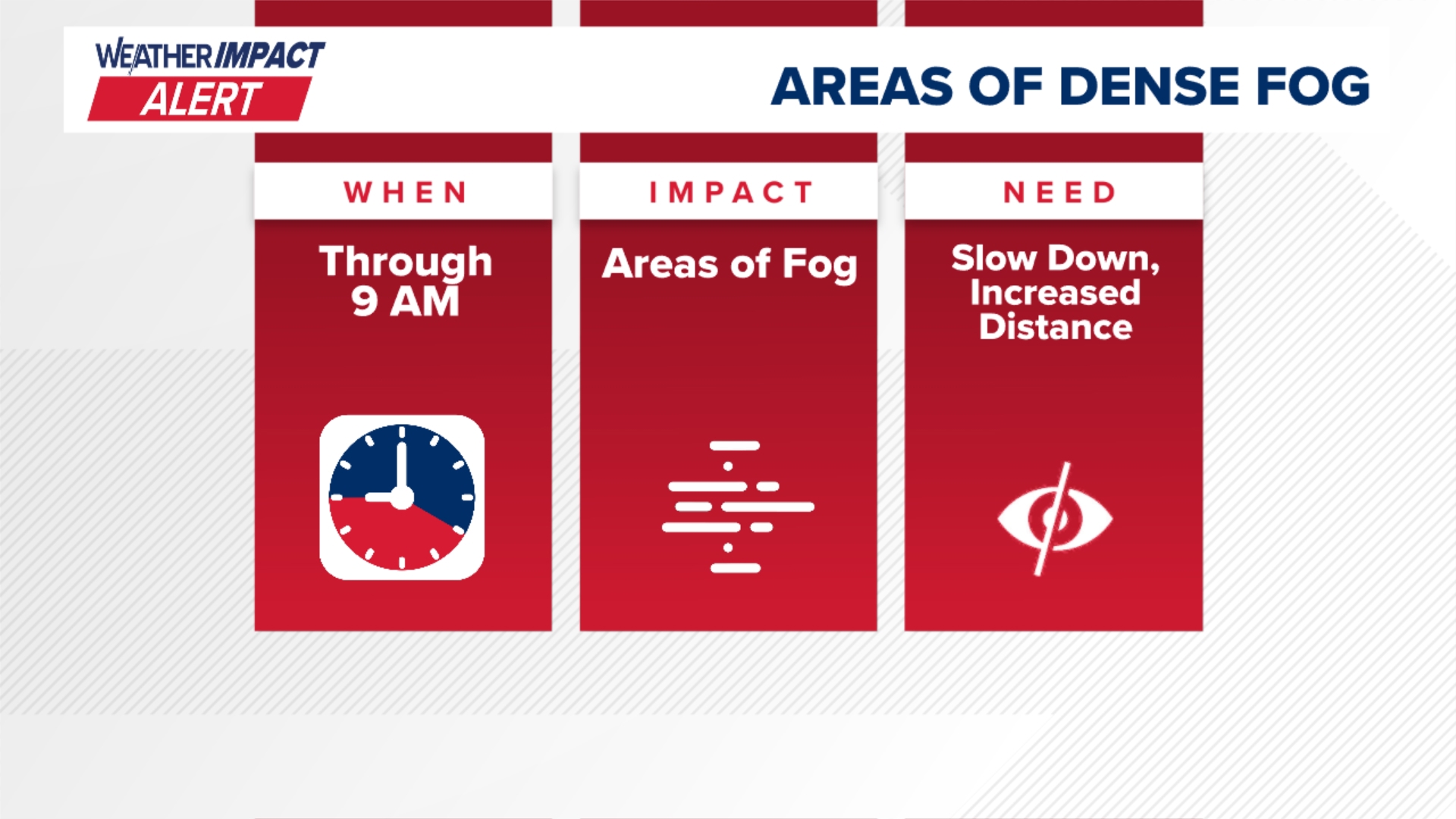 WEATHER IMPACT
ALERT

AREAS OF DENSE FOG

WHEN

Through
9 AM

IMPACT

Areas of Fog

NEED

Slow Down,
Increased
Distance